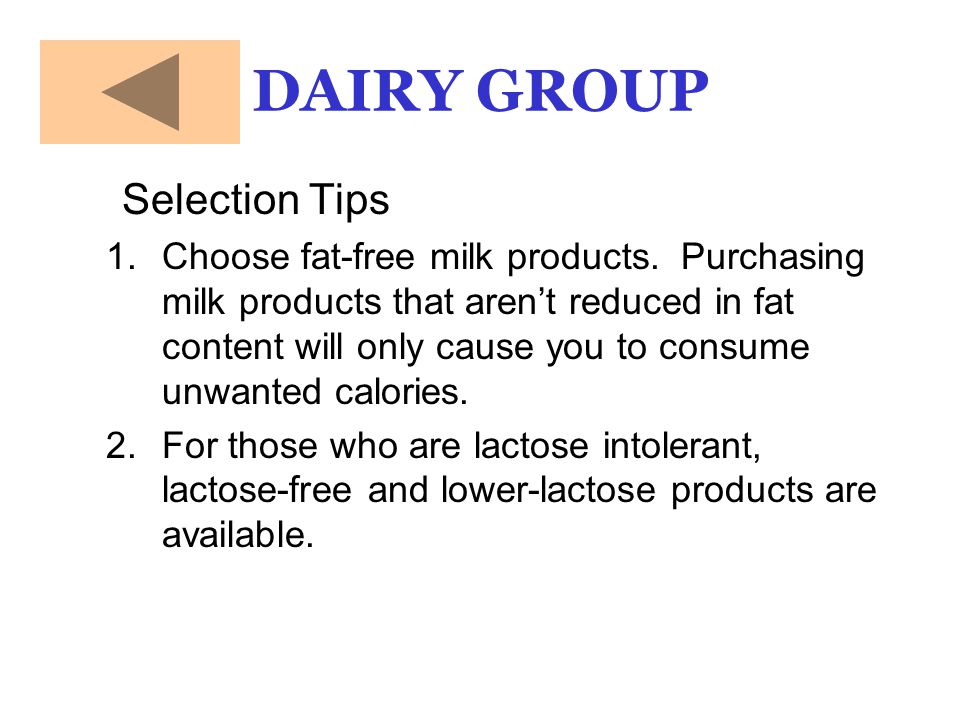 DAIRY GROUP

Selection Tips

1. Choose fat-free milk products. Purchasing milk products that aren’t reduced in fat content will only cause you to consume unwanted calories.

2. For those who are lactose intolerant, lactose-free and lower-lactose products are available.